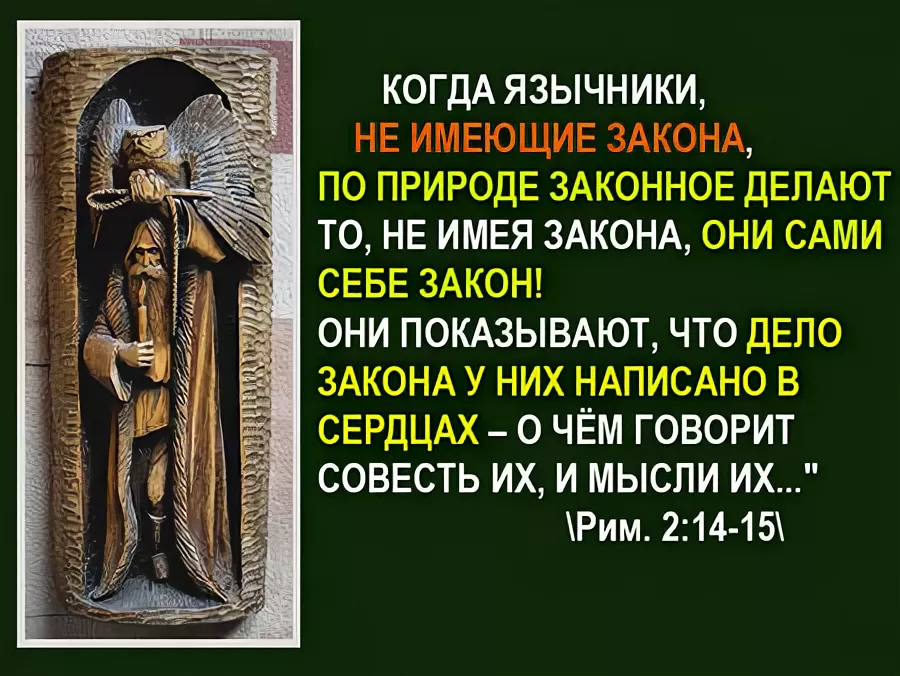 КОГДА ЯЗЫЧНИКИ,
НЕ ИМЕЮЩИЕ ЗАКОНА,
ПО ПРИРОДЕ ЗАКОННОЕ ДЕЛАЮТ
ТО, НЕ ИМЕЯ ЗАКОНА, ОНИ САМИ
СЕБЕ ЗАКОН!
ОНИ ПОКАЗЫВАЮТ, ЧТО ДЕЛО
ЗАКОНА У НИХ НАПИСАНО В
СЕРДЦАХ – О ЧЁМ ГОВОРИТ
СОВЕСТЬ ИХ, И МЫСЛИ ИХ..."
\Рим. 2:14-15\